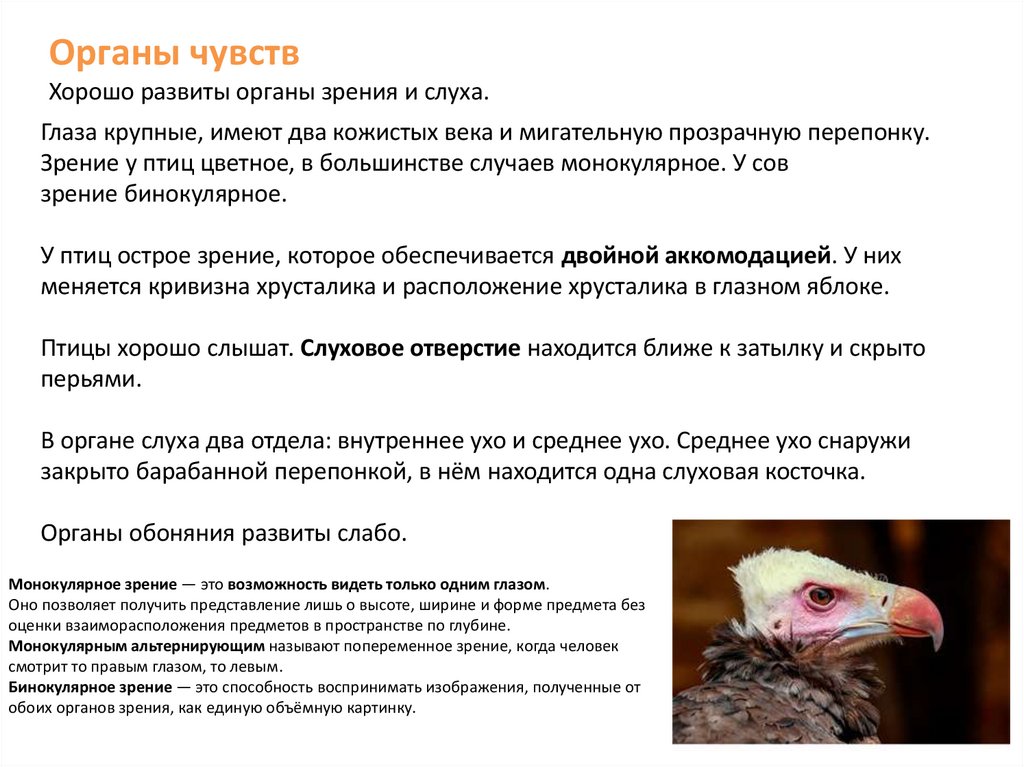 Органы чувств

Хорошо развиты органы зрения и слуха.

Глаза крупные, имеют два кожистых века и мигательную прозрачную перепонку. Зрение у птиц цветное, в большинстве случаев монокулярное. У сов зрение бинокулярное.

У птиц острое зрение, которое обеспечивается двойной аккомодацией. У них меняется кривизна хрусталика и расположение хрусталика в глазном яблоке.

Птицы хорошо слышат. Слуховое отверстие находится ближе к затылку и скрыто перьями.

В органе слуха два отдела: внутреннее ухо и среднее ухо. Среднее ухо снаружи закрыто барабанной перепонкой, в нём находится одна слуховая косточка.

Органы обоняния развиты слабо.

Монокулярное зрение — это возможность видеть только одним глазом. Оно позволяет получить представление лишь о высоте, ширине и форме предмета без оценки взаиморасположения предметов в пространстве по глубине. Монокулярным альтернирующим называют попеременное зрение, когда человек смотрит то правым глазом, то левым. Бинокулярное зрение — это способность воспринимать изображения, полученные от обоих органов зрения, как единую объёмную картинку.